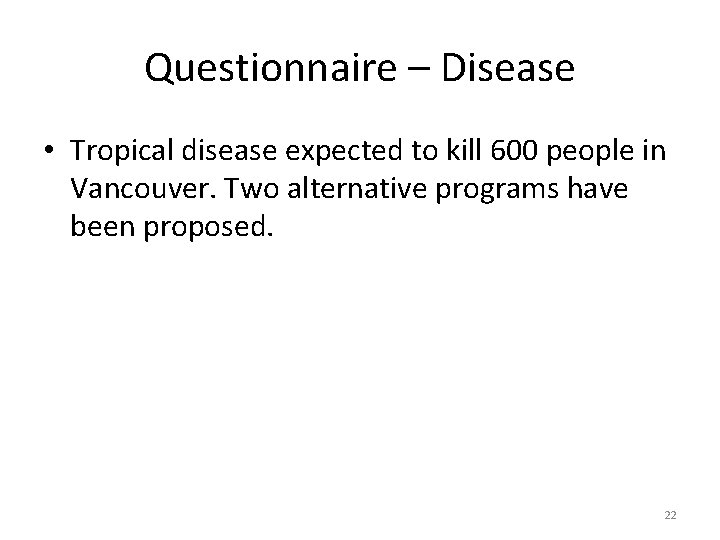 Questionnaire – Disease

• Tropical disease expected to kill 600 people in Vancouver. Two alternative programs have been proposed.

22